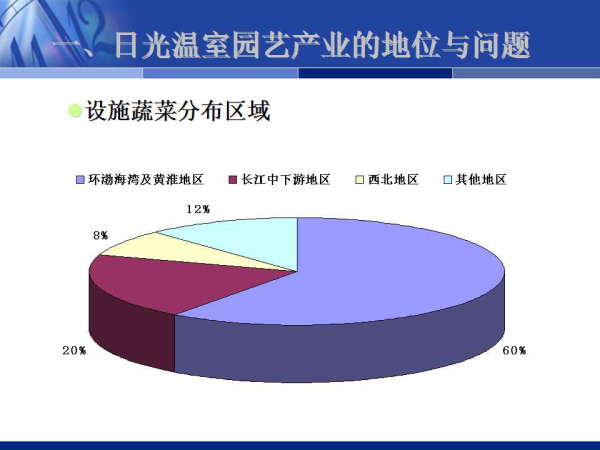 一、日光温室园艺产业的地位与问题

设施蔬菜分布区域

环渤海湾及黄淮地区　长江中下游地区　西北地区　其他地区

12%
8%
20%
60%